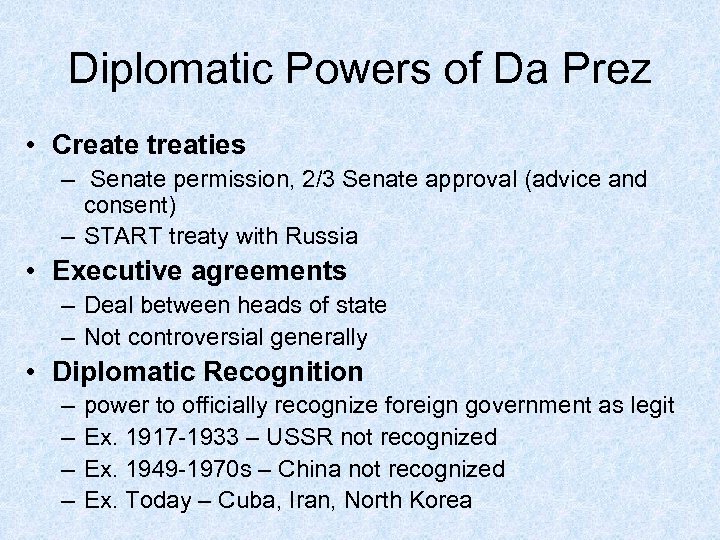 Diplomatic Powers of Da Prez

• Create treaties
– Senate permission, 2/3 Senate approval (advice and consent)
– START treaty with Russia
• Executive agreements
– Deal between heads of state
– Not controversial generally
• Diplomatic Recognition
– power to officially recognize foreign government as legit
– Ex. 1917-1933 – USSR not recognized
– Ex. 1949-1970s – China not recognized
– Ex. Today – Cuba, Iran, North Korea